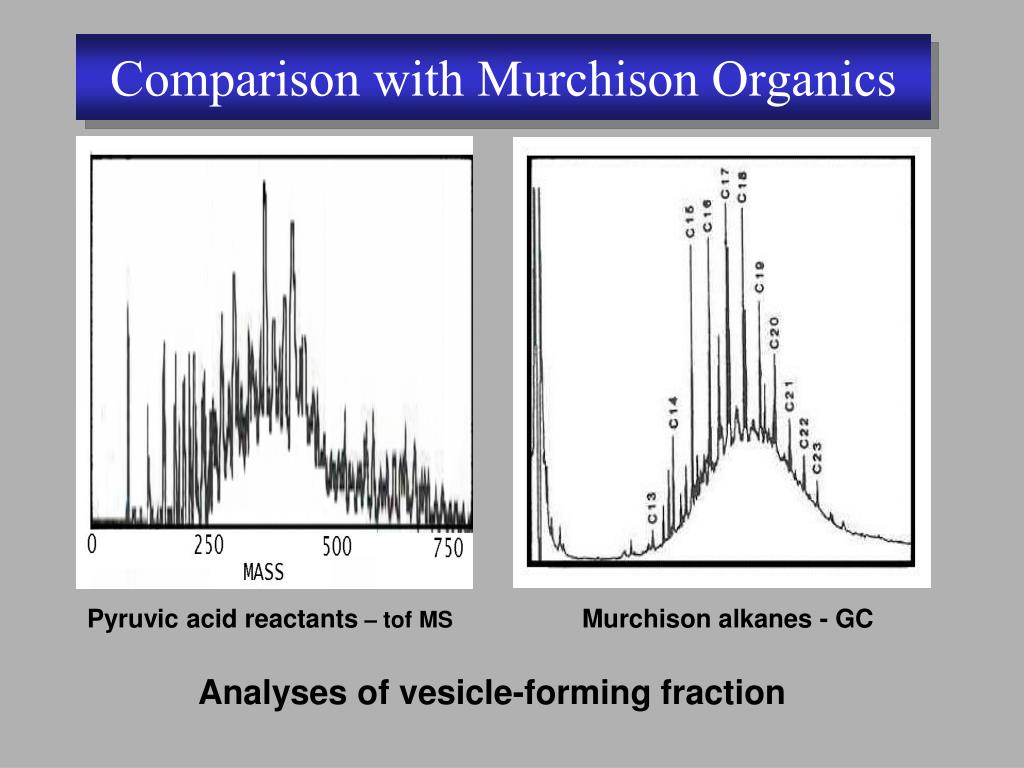 Comparison with Murchison Organics

0
250
500
750
MASS

C13
C14
C15
C16
C17
C18
C19
C20
C21
C22
C23

Pyruvic acid reactants – tof MS

Murchison alkanes - GC

Analyses of vesicle-forming fraction